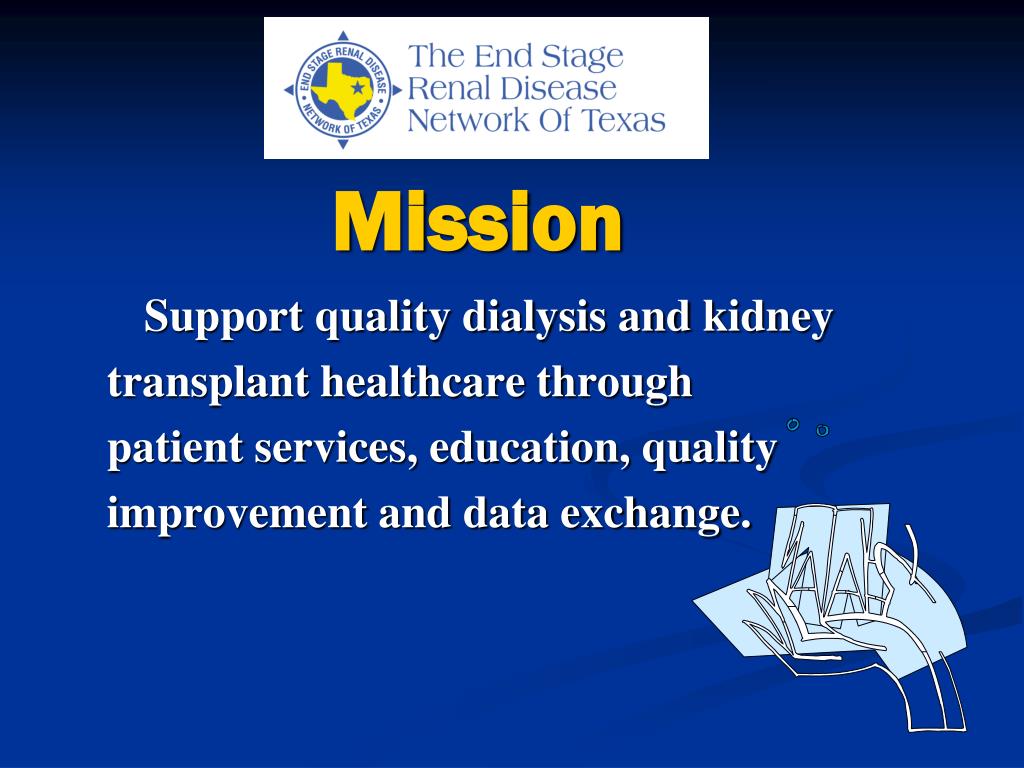 END STAGE RENAL DISEASE
NETWORK OF TEXAS

The End Stage
Renal Disease
Network Of Texas

Mission

Support quality dialysis and kidney transplant healthcare through patient services, education, quality improvement and data exchange.